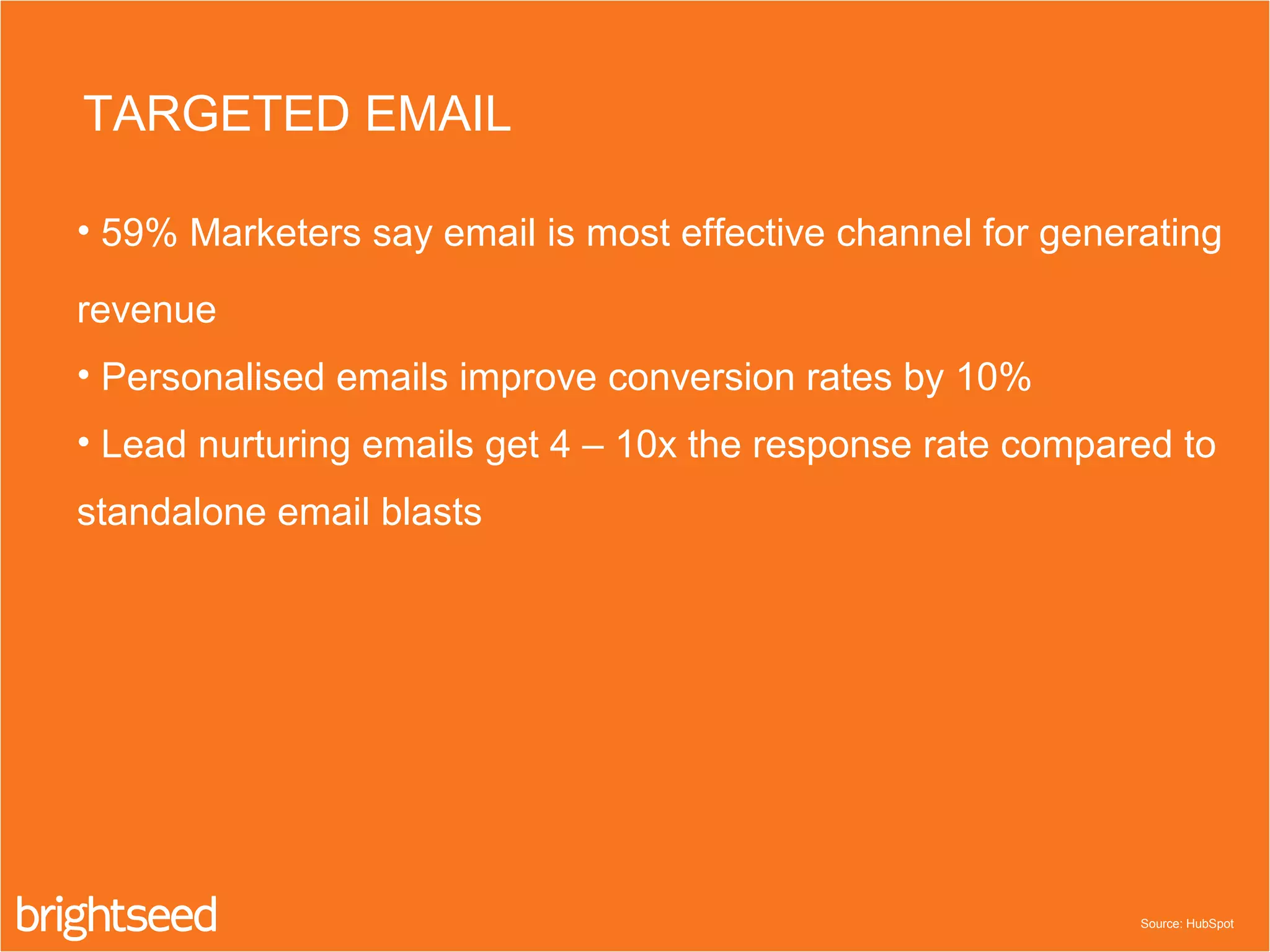 TARGETED EMAIL

• 59% Marketers say email is most effective channel for generating revenue

• Personalised emails improve conversion rates by 10%

• Lead nurturing emails get 4 – 10x the response rate compared to standalone email blasts

brightseed

Source: HubSpot